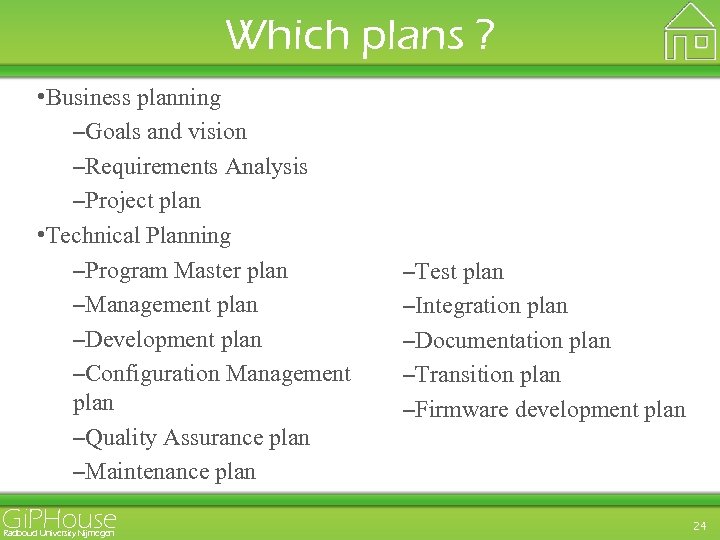 Which plans ?

•Business planning

–Goals and vision

–Requirements Analysis

–Project plan

•Technical Planning

–Program Master plan

–Management plan

–Development plan

–Configuration Management plan

–Quality Assurance plan

–Maintenance plan

–Test plan

–Integration plan

–Documentation plan

–Transition plan

–Firmware development plan

GiPHouse
Radboud University Nijmegen

24